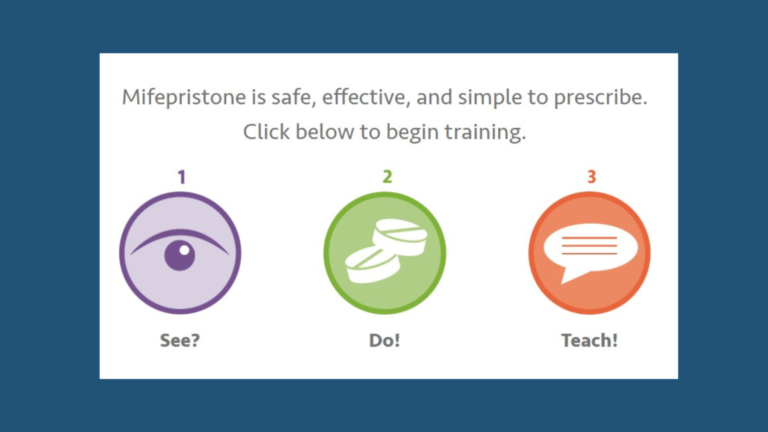 Mifepristone is safe, effective, and simple to prescribe.
Click below to begin training.

1
See?

2
Do!

3
Teach!